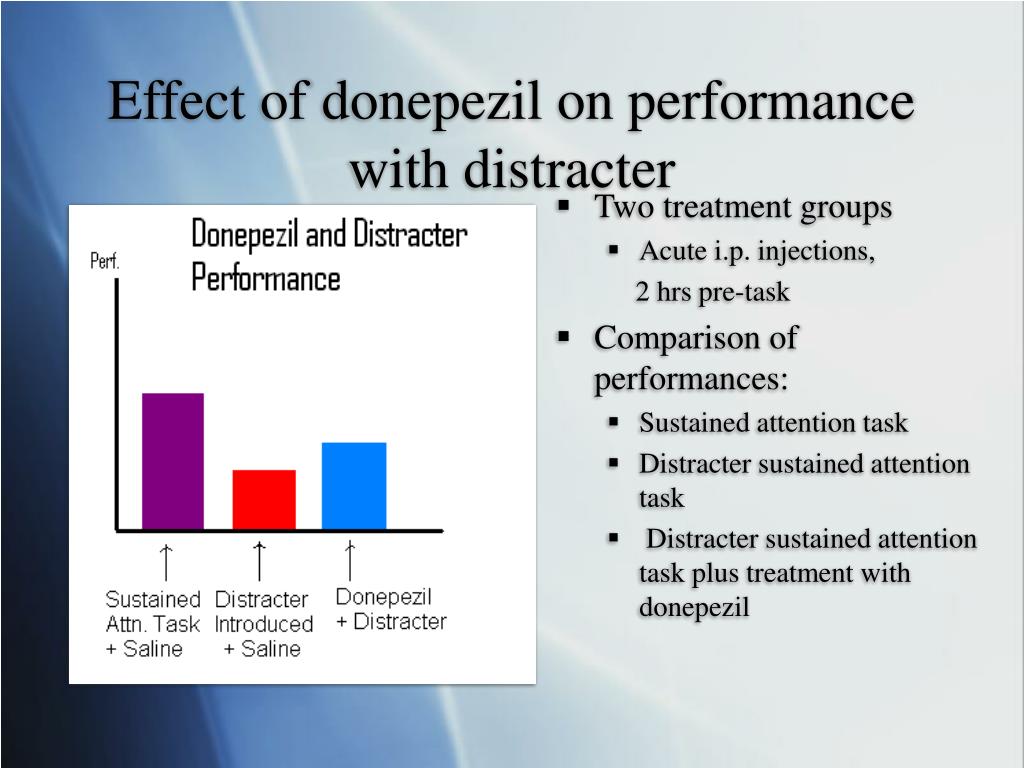 Effect of donepezil on performance with distracter

Donepezil and Distracter Performance

Perf.

Sustained Attn. Task + Saline

Distracter Introduced + Saline

Donepezil + Distracter

▪ Two treatment groups
▪ Acute i.p. injections, 2 hrs pre-task
▪ Comparison of performances:
▪ Sustained attention task
▪ Distracter sustained attention task
▪ Distracter sustained attention task plus treatment with donepezil